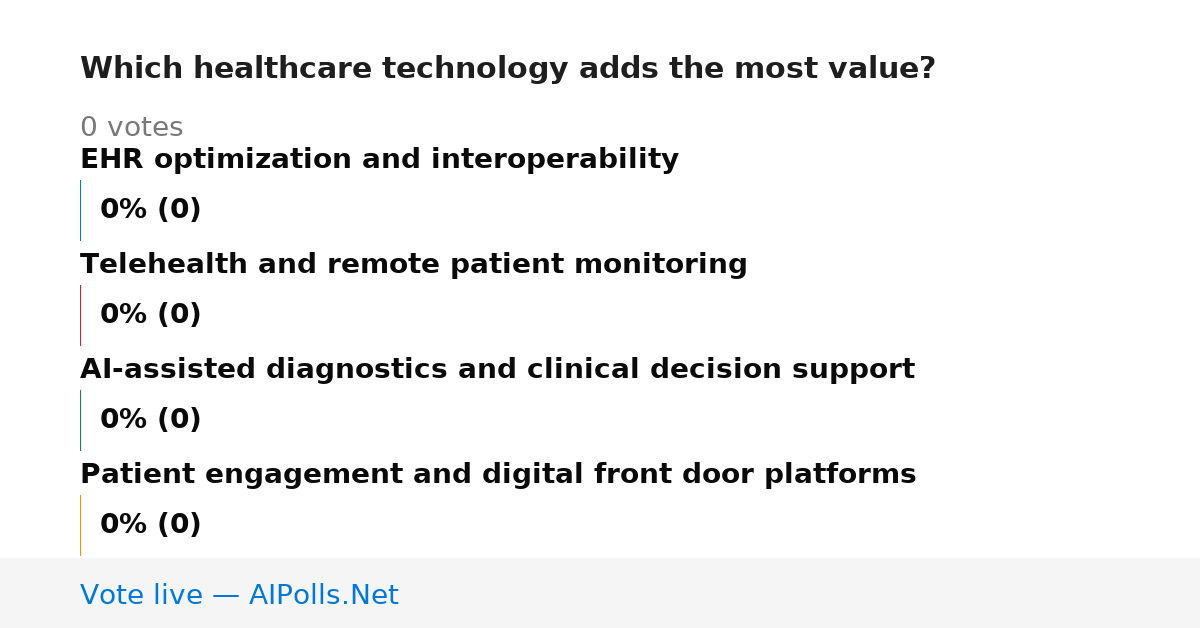 Which healthcare technology adds the most value?

0 votes

EHR optimization and interoperability

0% (0)

Telehealth and remote patient monitoring

0% (0)

AI-assisted diagnostics and clinical decision support

0% (0)

Patient engagement and digital front door platforms

0% (0)

Vote live — AIPolls.Net